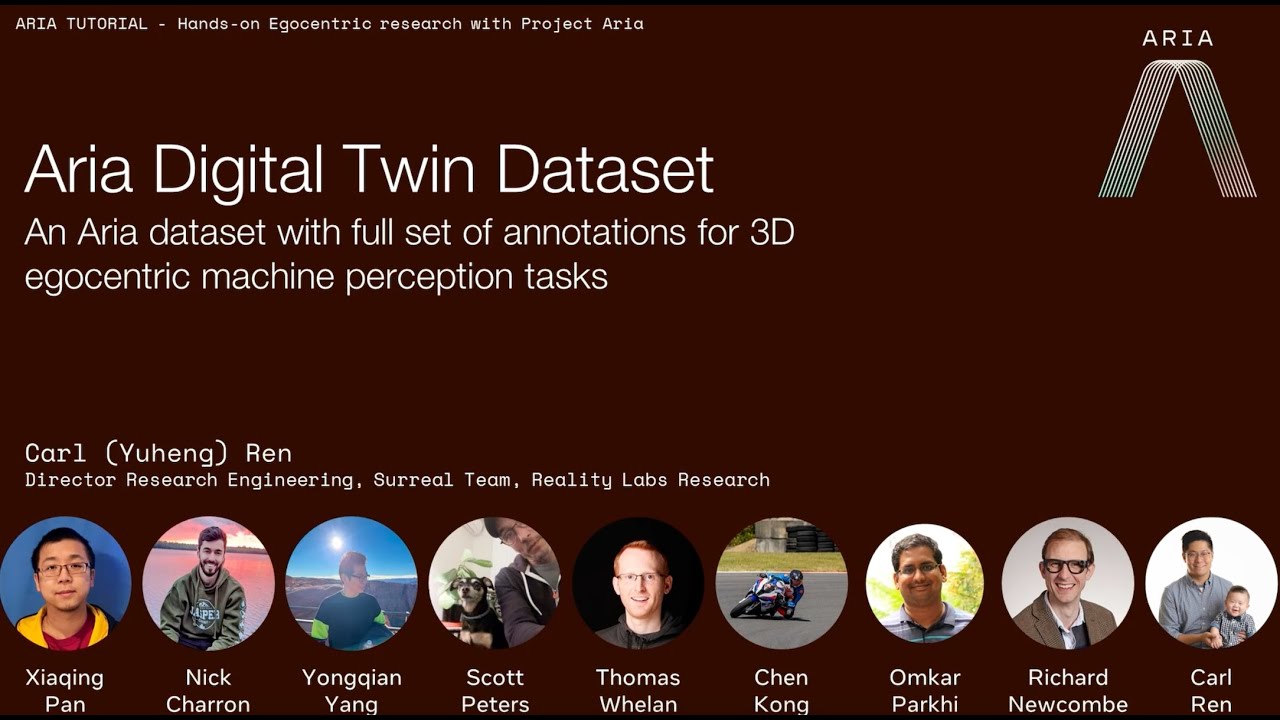 ARIA TUTORIAL - Hands-on Egocentric research with Project Aria

ARIA

Aria Digital Twin Dataset

An Aria dataset with full set of annotations for 3D egocentric machine perception tasks

Carl (Yuheng) Ren
Director Research Engineering, Surreal Team, Reality Labs Research

Xiaqing Pan

Nick Charron

Yongqian Yang

Scott Peters

Thomas Whelan

Chen Kong

Omkar Parkhi

Richard Newcombe

Carl Ren